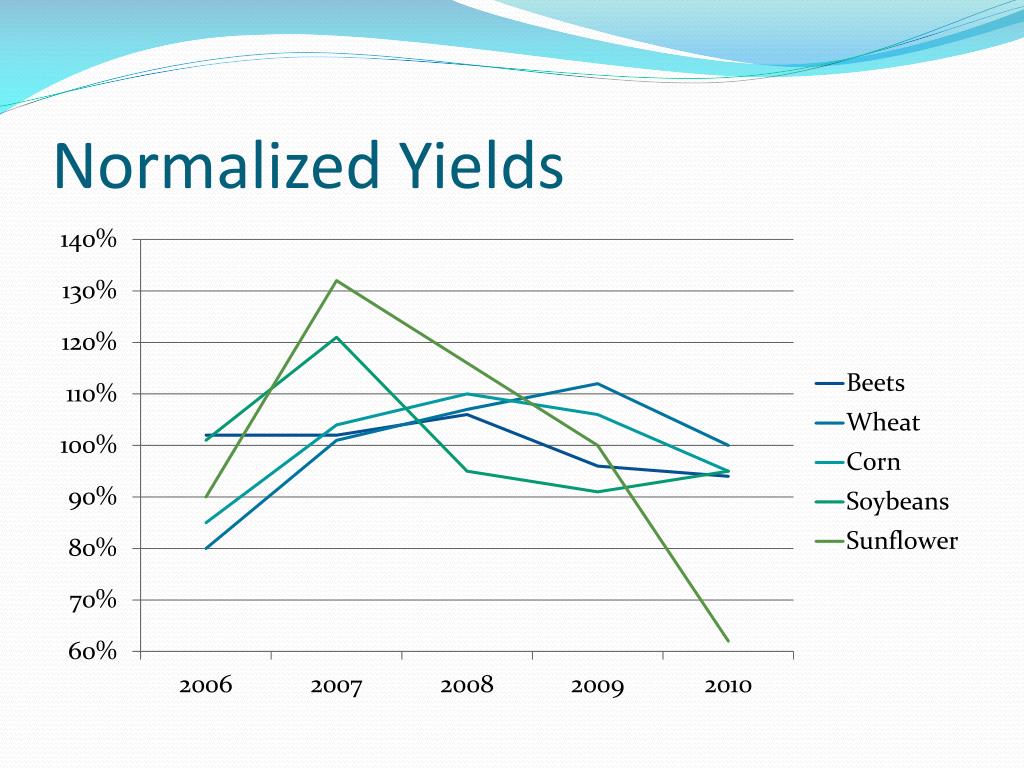 Normalized Yields

140%
130%
120%
110%
100%
90%
80%
70%
60%

2006
2007
2008
2009
2010

Beets
Wheat
Corn
Soybeans
Sunflower